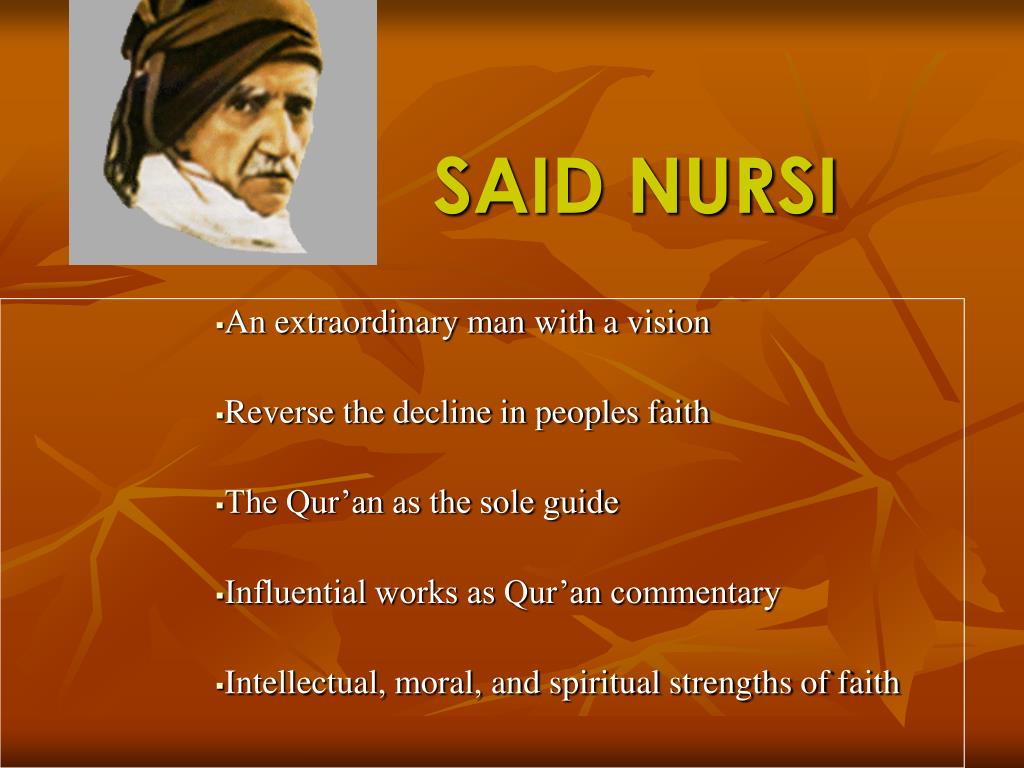 SAID NURSI

▪An extraordinary man with a vision

▪Reverse the decline in peoples faith

▪The Qur’an as the sole guide

▪Influential works as Qur’an commentary

▪Intellectual, moral, and spiritual strengths of faith